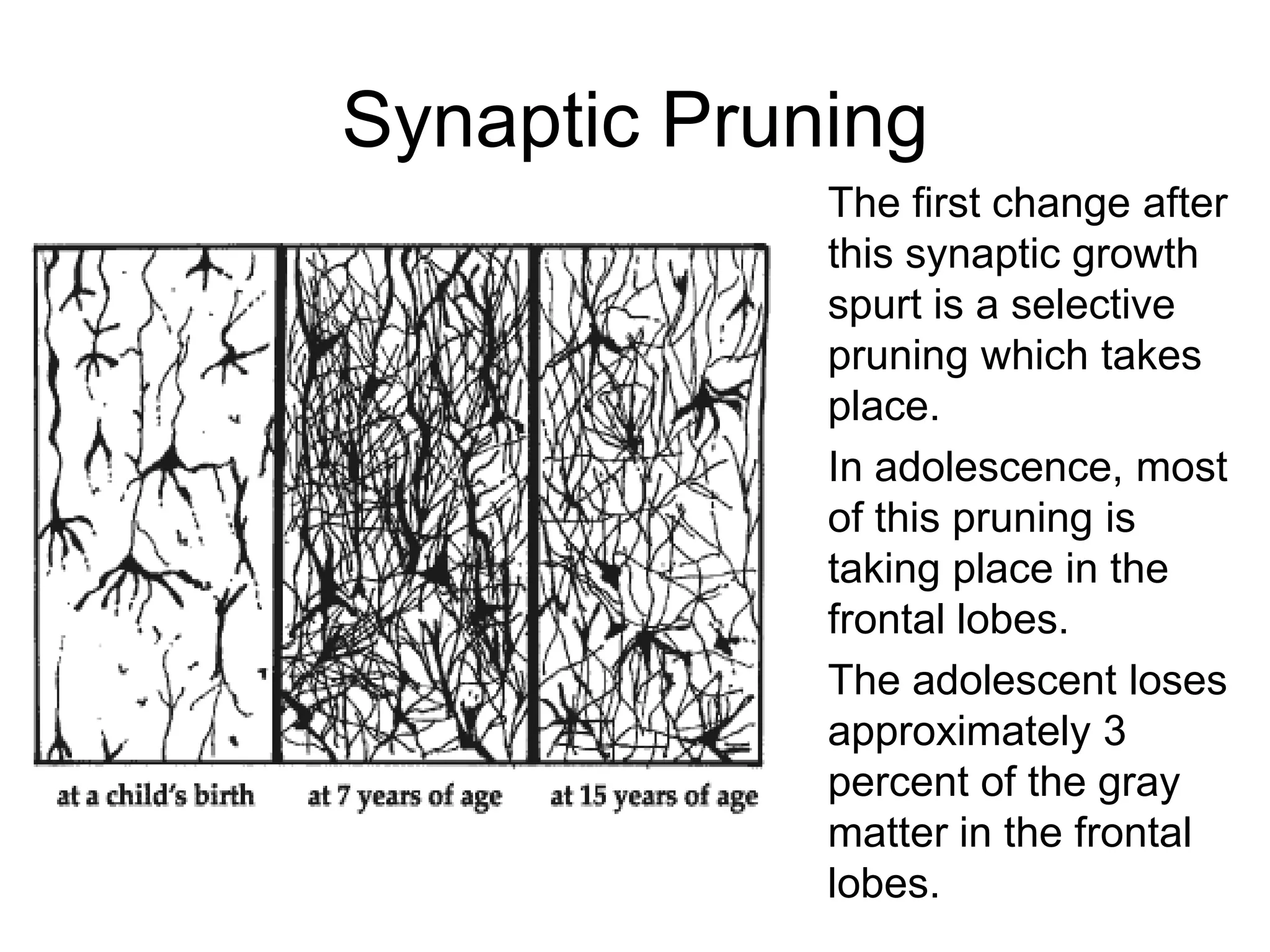 Synaptic Pruning

at a child's birth

at 7 years of age

at 15 years of age

The first change after this synaptic growth spurt is a selective pruning which takes place.

In adolescence, most of this pruning is taking place in the frontal lobes.

The adolescent loses approximately 3 percent of the gray matter in the frontal lobes.